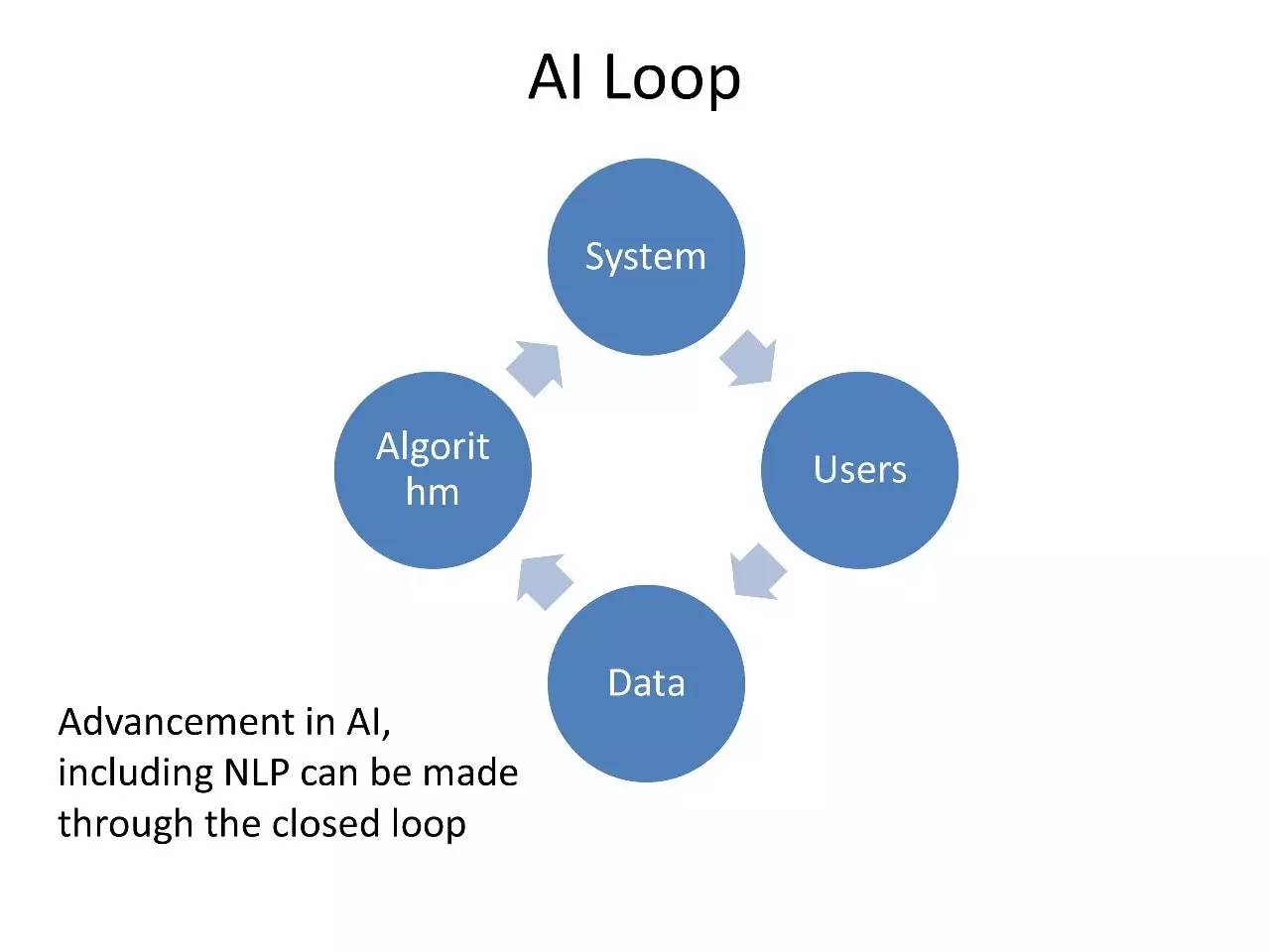 AI Loop

System

Users

Data

Algorit hm

Advancement in AI, including NLP can be made through the closed loop